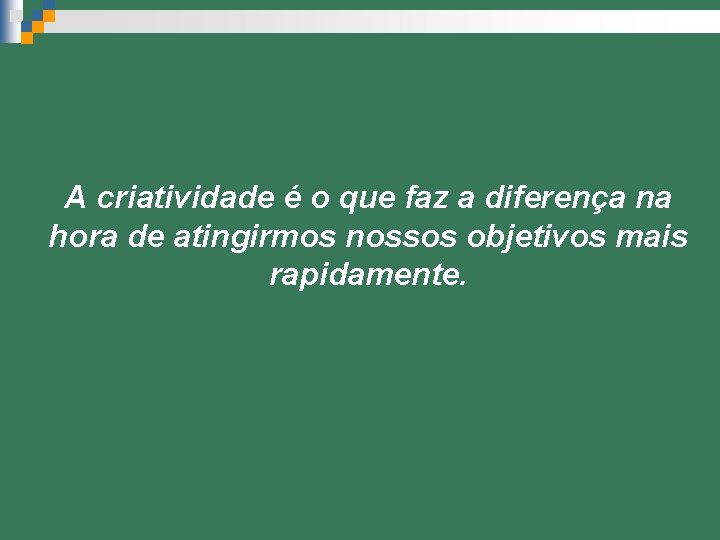 A criatividade é o que faz a diferença na hora de atingirmos nossos objetivos mais rapidamente.